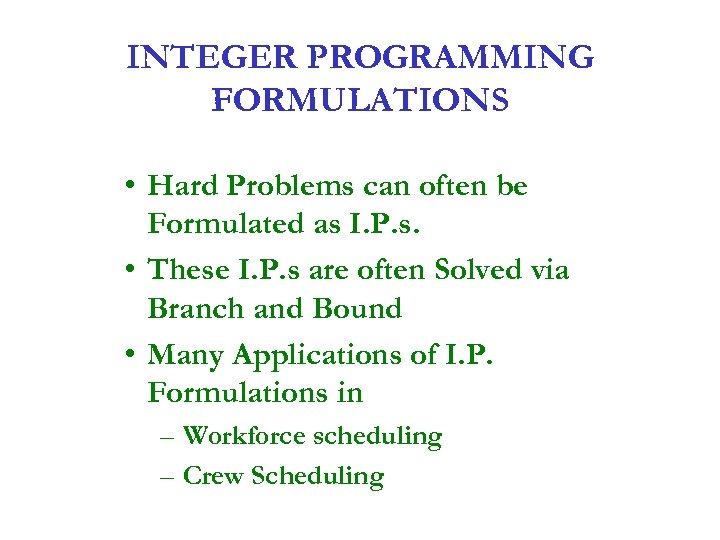 INTEGER PROGRAMMING FORMULATIONS

• Hard Problems can often be Formulated as I.P.s.

• These I.P.s are often Solved via Branch and Bound

• Many Applications of I.P. Formulations in

– Workforce scheduling

– Crew Scheduling